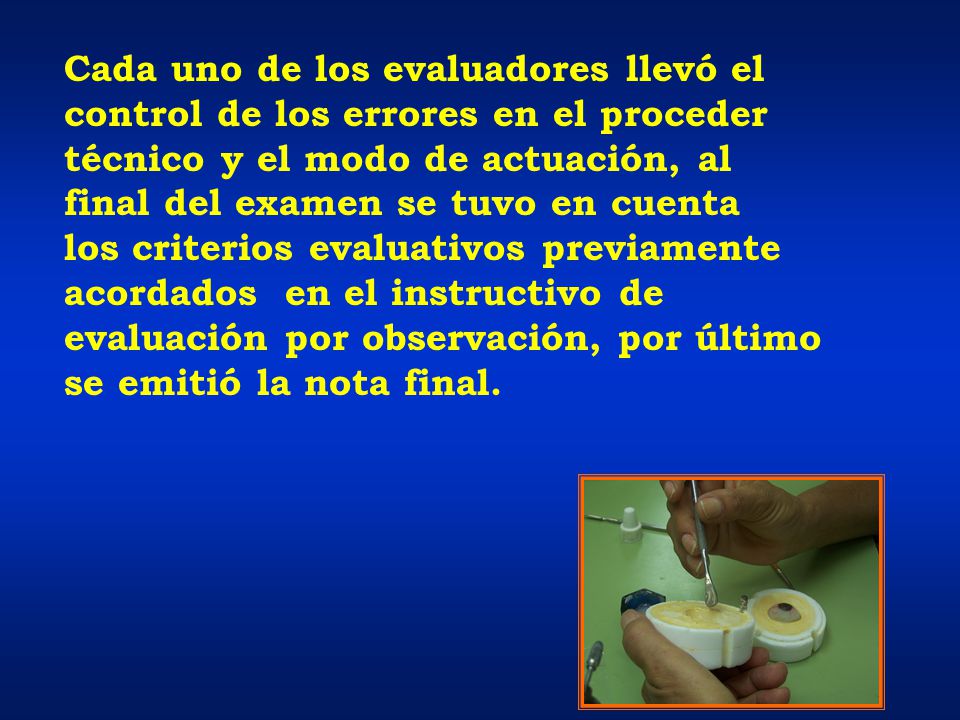 Cada uno de los evaluadores llevó el control de los errores en el proceder técnico y el modo de actuación, al final del examen se tuvo en cuenta los criterios evaluativos previamente acordados en el instructivo de evaluación por observación, por último se emitió la nota final.